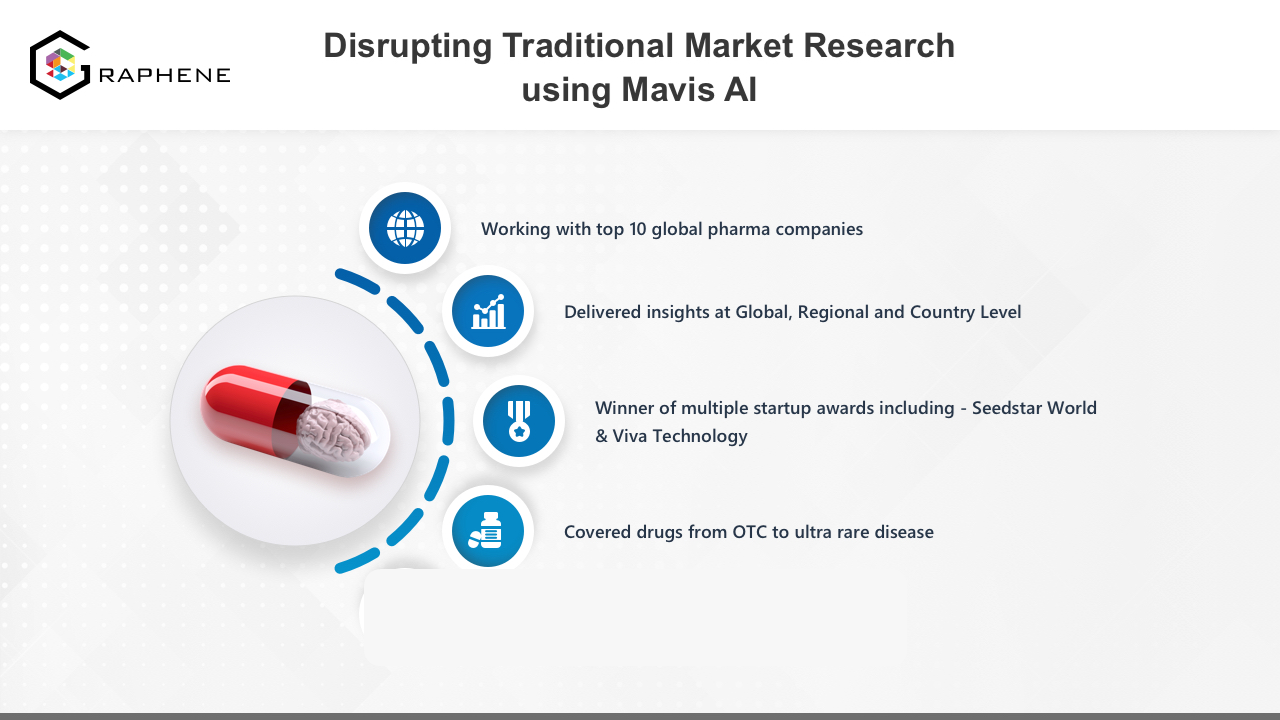 GRAPHENE

Disrupting Traditional Market Research using Mavis AI

Working with top 10 global pharma companies

Delivered insights at Global, Regional and Country Level

Winner of multiple startup awards including - Seedstar World & Viva Technology

Covered drugs from OTC to ultra rare disease